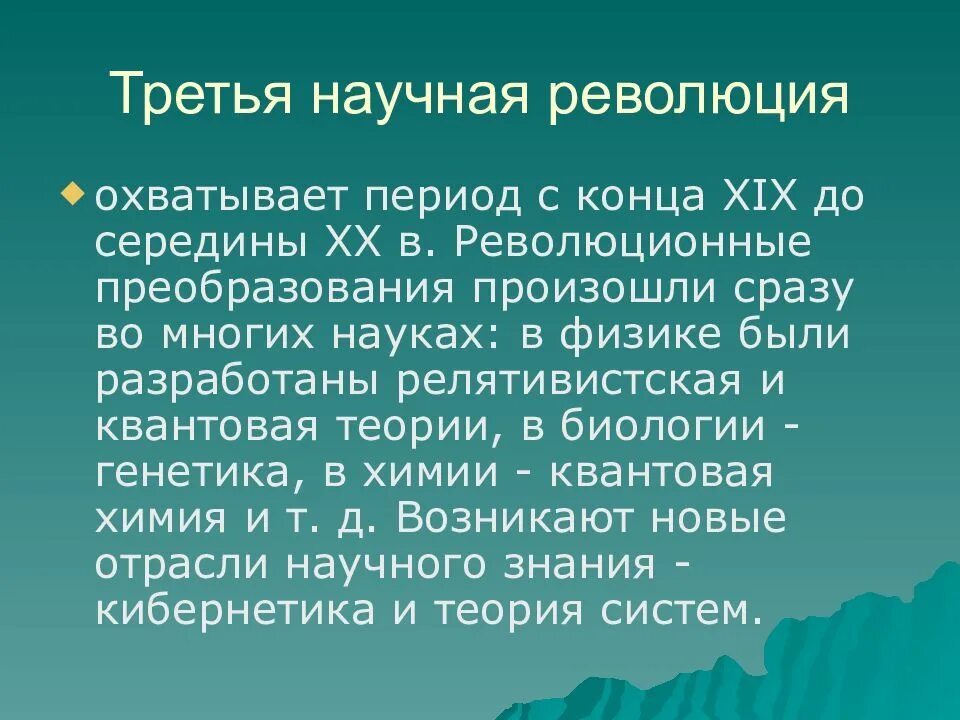 Третья научная революция

охватывает период с конца XIX до середины XX в. Революционные преобразования произошли сразу во многих науках: в физике были разработаны релятивистская и квантовая теории, в биологии - генетика, в химии - квантовая химия и т. д. Возникают новые отрасли научного знания - кибернетика и теория систем.